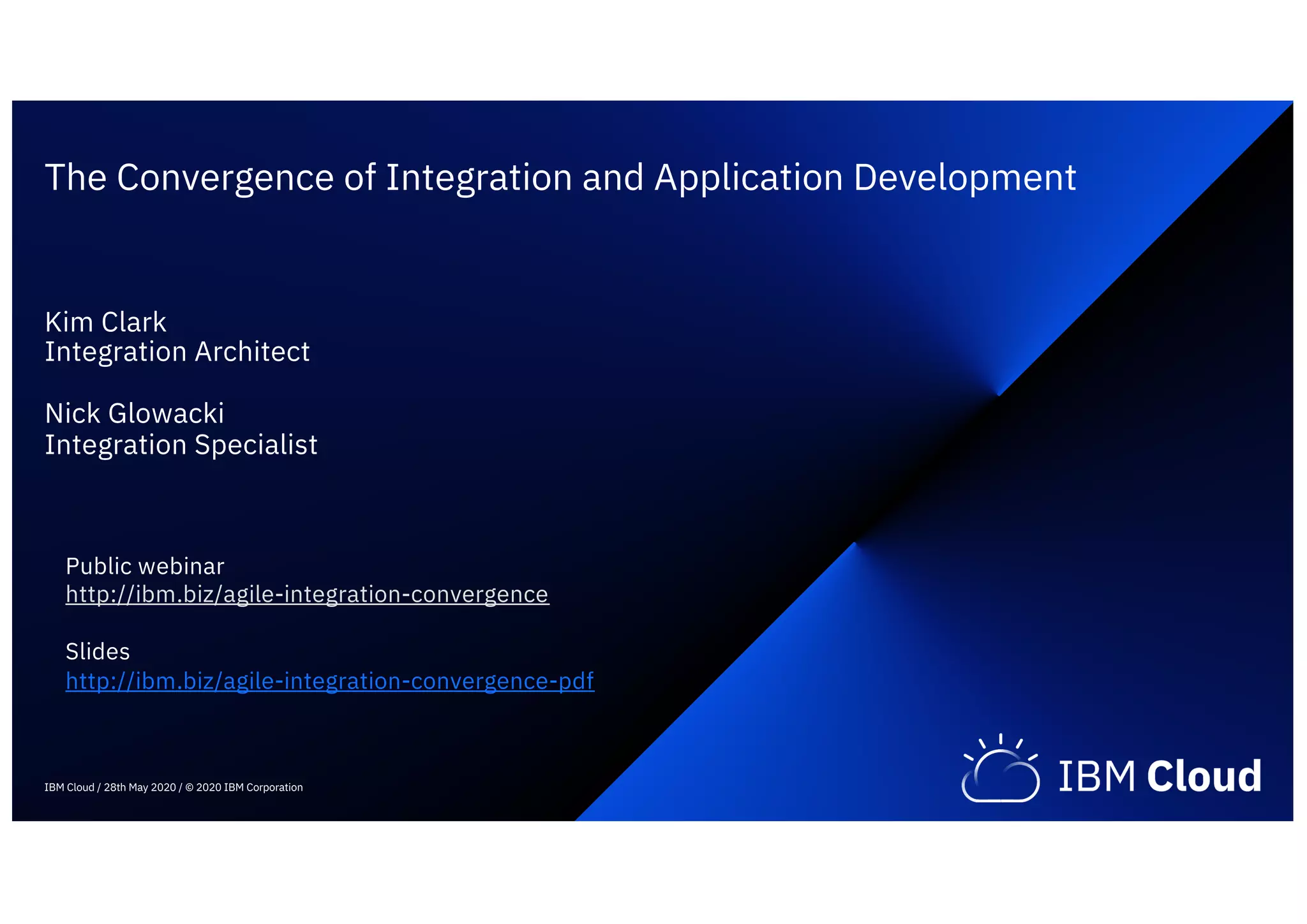 The Convergence of Integration and Application Development

Kim Clark
Integration Architect

Nick Glowacki
Integration Specialist

Public webinar
http://ibm.biz/agile-integration-convergence

Slides
http://ibm.biz/agile-integration-convergence-pdf

IBM Cloud / 28th May 2020 / © 2020 IBM Corporation

IBM Cloud